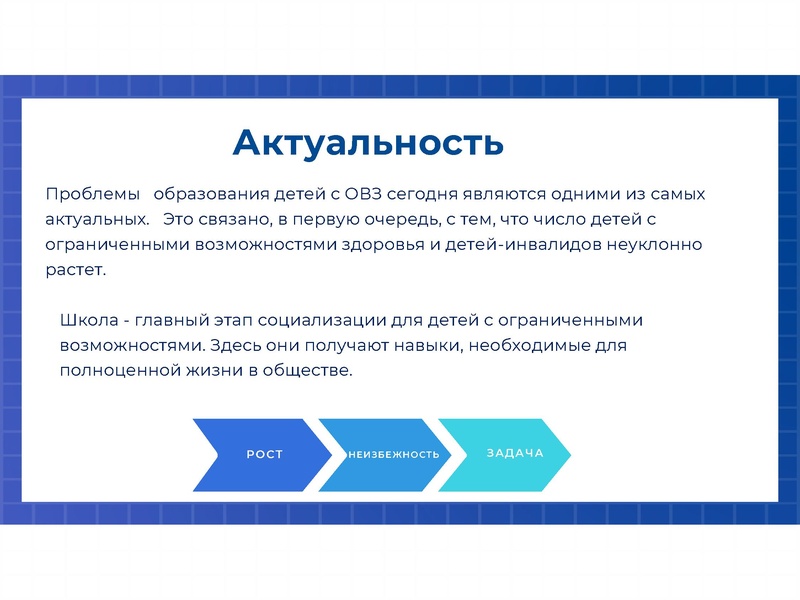 Актуальность

Проблемы образования детей с ОВЗ сегодня являются одними из самых актуальных. Это связано, в первую очередь, с тем, что число детей с ограниченными возможностями здоровья и детей-инвалидов неуклонно растет.

Школа - главный этап социализации для детей с ограниченными возможностями. Здесь они получают навыки, необходимые для полноценной жизни в обществе.

РОСТ

НЕИЗБЕЖНОСТЬ

ЗАДАЧА